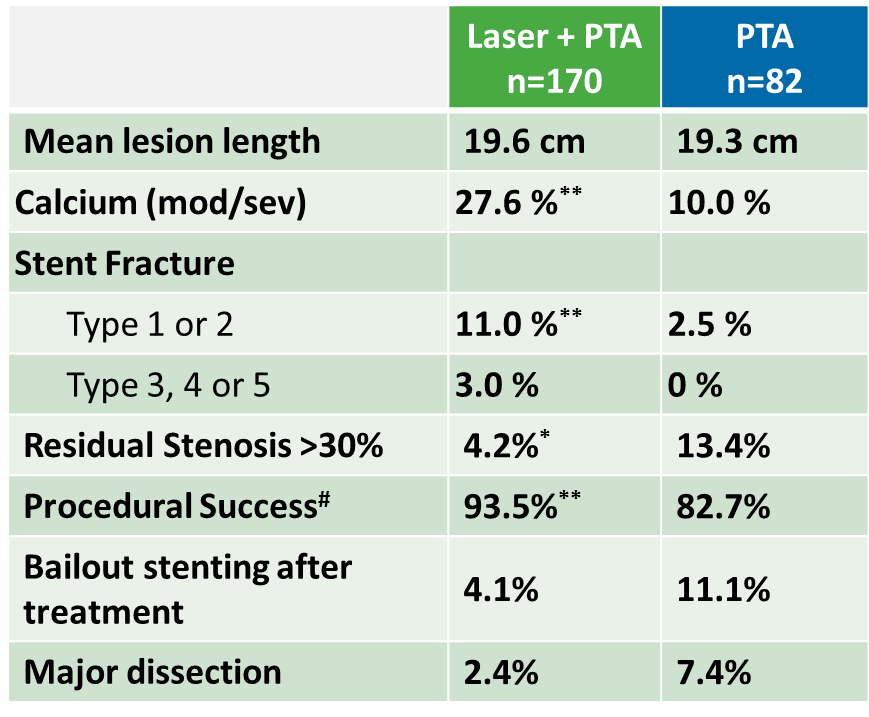 | | Laser + PTA n=170 | PTA n=82 |
|---|---|---|
| Mean lesion length | 19.6 cm | 19.3 cm |
| Calcium (mod/sev) | 27.6 %$^{**}$ | 10.0 % |
| Stent Fracture | | |
| Type 1 or 2 | 11.0 %$^{**}$ | 2.5 % |
| Type 3, 4 or 5 | 3.0 % | 0 % |
| Residual Stenosis >30% | 4.2%$^{*}$ | 13.4% |
| Procedural Success$^{\#}$ | 93.5%$^{**}$ | 82.7% |
| Bailout stenting after treatment | 4.1% | 11.1% |
| Major dissection | 2.4% | 7.4% |